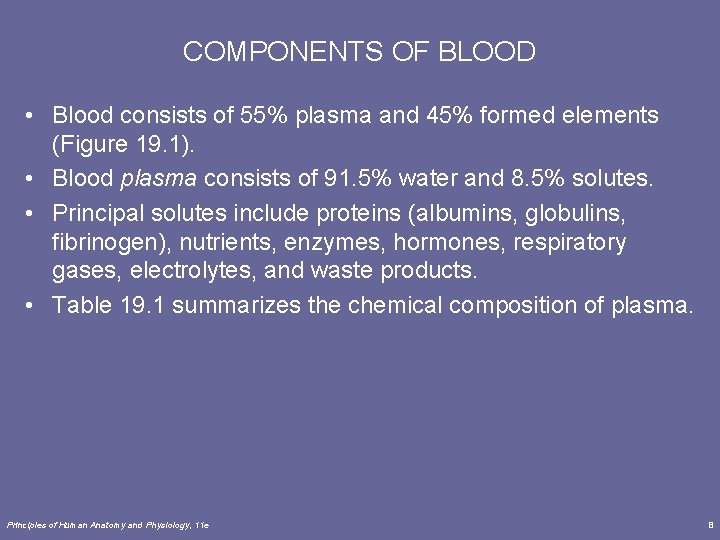 COMPONENTS OF BLOOD

• Blood consists of 55% plasma and 45% formed elements (Figure 19.1).

• Blood plasma consists of 91.5% water and 8.5% solutes.

• Principal solutes include proteins (albumins, globulins, fibrinogen), nutrients, enzymes, hormones, respiratory gases, electrolytes, and waste products.

• Table 19.1 summarizes the chemical composition of plasma.

Principles of Human Anatomy and Physiology, 11e

8